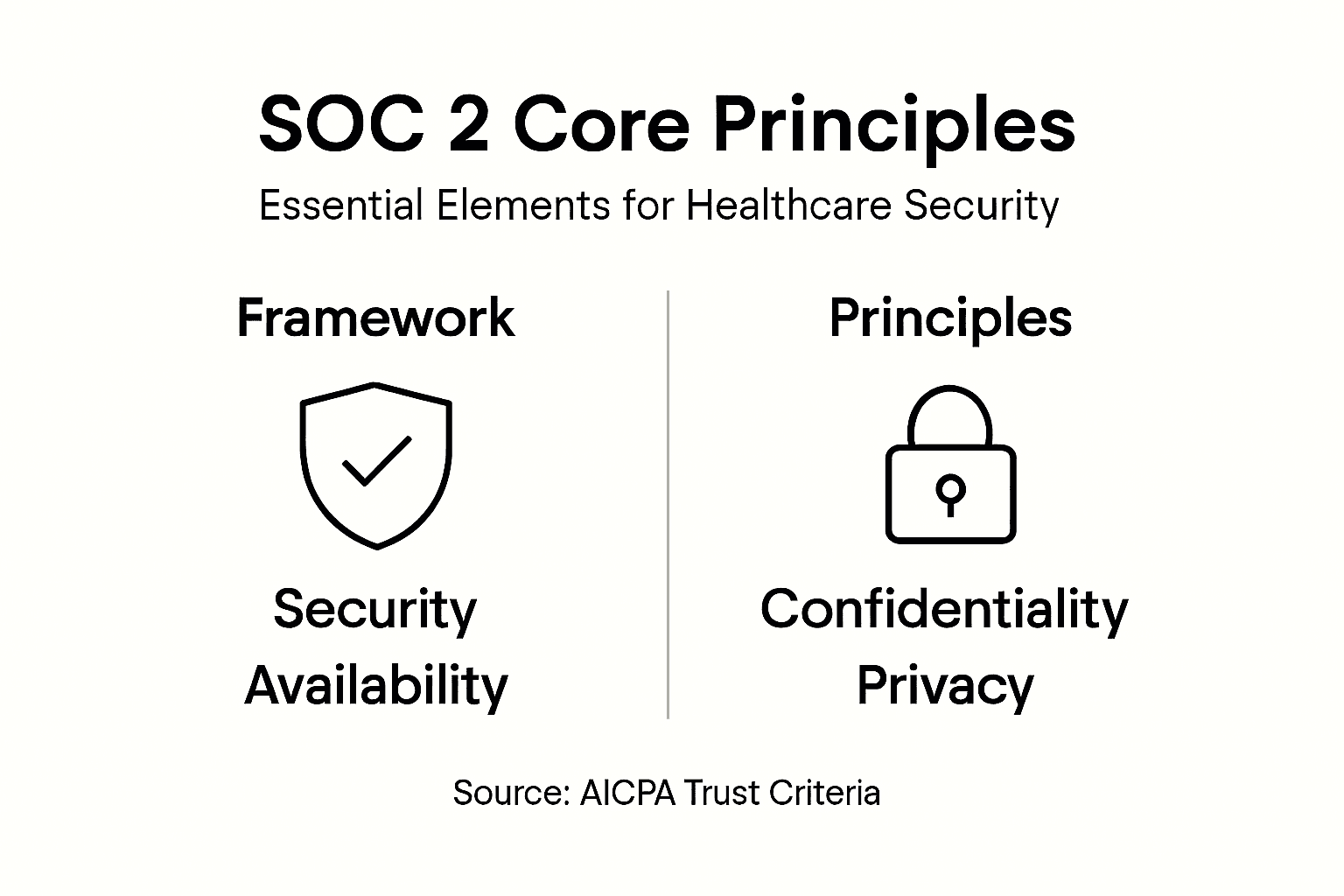 SOC 2 Core Principles

Essential Elements for Healthcare Security

Framework

Security
Availability

Principles

Confidentiality
Privacy

Source: AICPA Trust Criteria